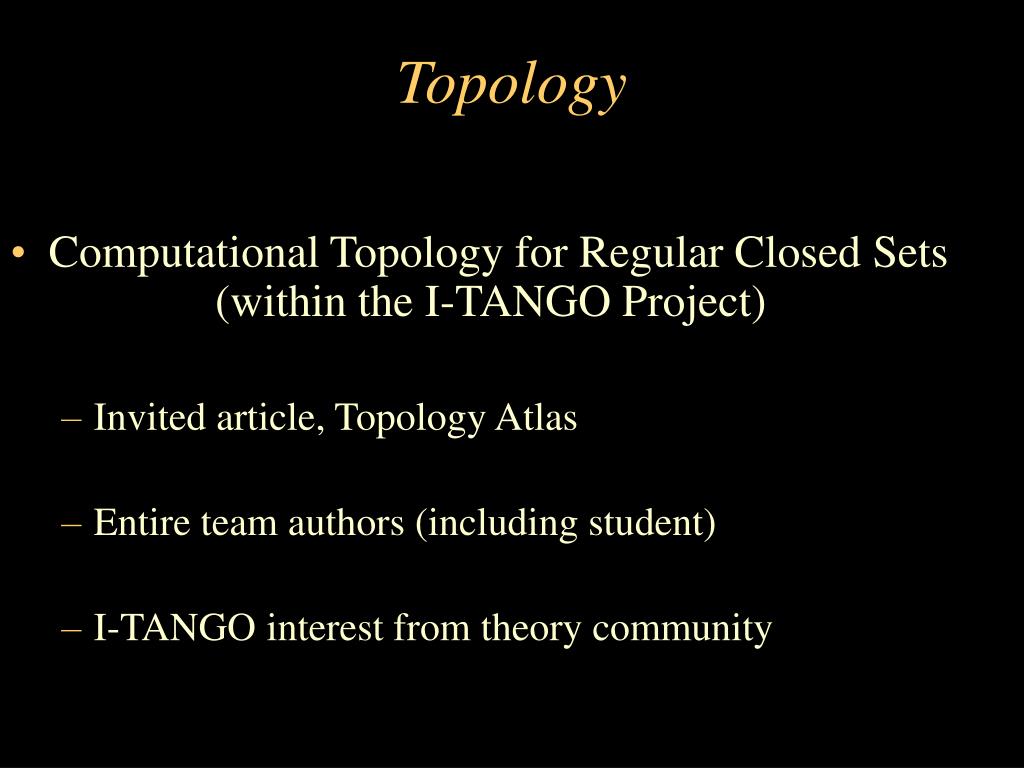 Topology

• Computational Topology for Regular Closed Sets (within the I-TANGO Project)

– Invited article, Topology Atlas

– Entire team authors (including student)

– I-TANGO interest from theory community